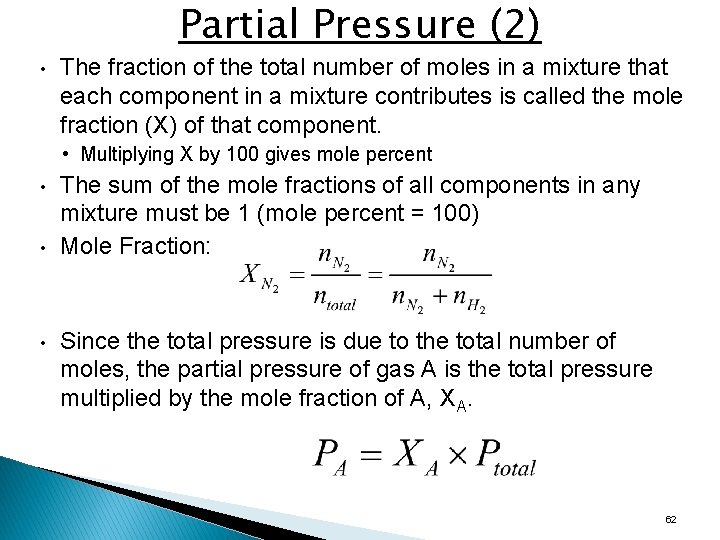 Partial Pressure (2)

• The fraction of the total number of moles in a mixture that each component in a mixture contributes is called the mole fraction (X) of that component.

• Multiplying X by 100 gives mole percent

• The sum of the mole fractions of all components in any mixture must be 1 (mole percent = 100)

• Mole Fraction:

$X_{N_2} = \frac{n_{N_2}}{n_{total}} = \frac{n_{N_2}}{n_{N_2} + n_{H_2}}$

• Since the total pressure is due to the total number of moles, the partial pressure of gas A is the total pressure multiplied by the mole fraction of A, $X_A$.

$P_A = X_A \times P_{total}$

62